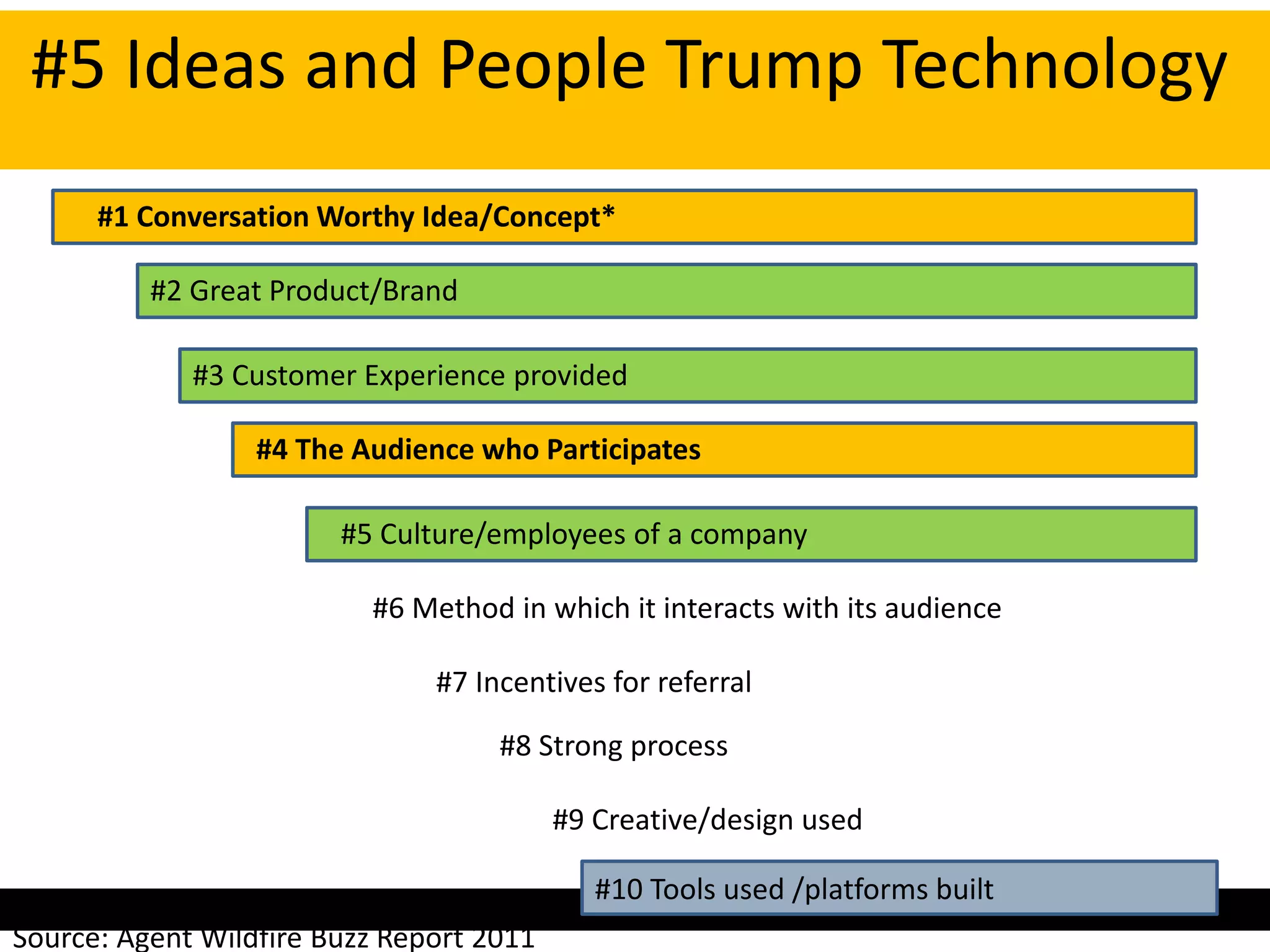 #5 Ideas and People Trump Technology

#1 Conversation Worthy Idea/Concept*

#2 Great Product/Brand

#3 Customer Experience provided

#4 The Audience who Participates

#5 Culture/employees of a company

#6 Method in which it interacts with its audience

#7 Incentives for referral

#8 Strong process

#9 Creative/design used

#10 Tools used /platforms built

Source: Agent Wildfire Buzz Report 2011